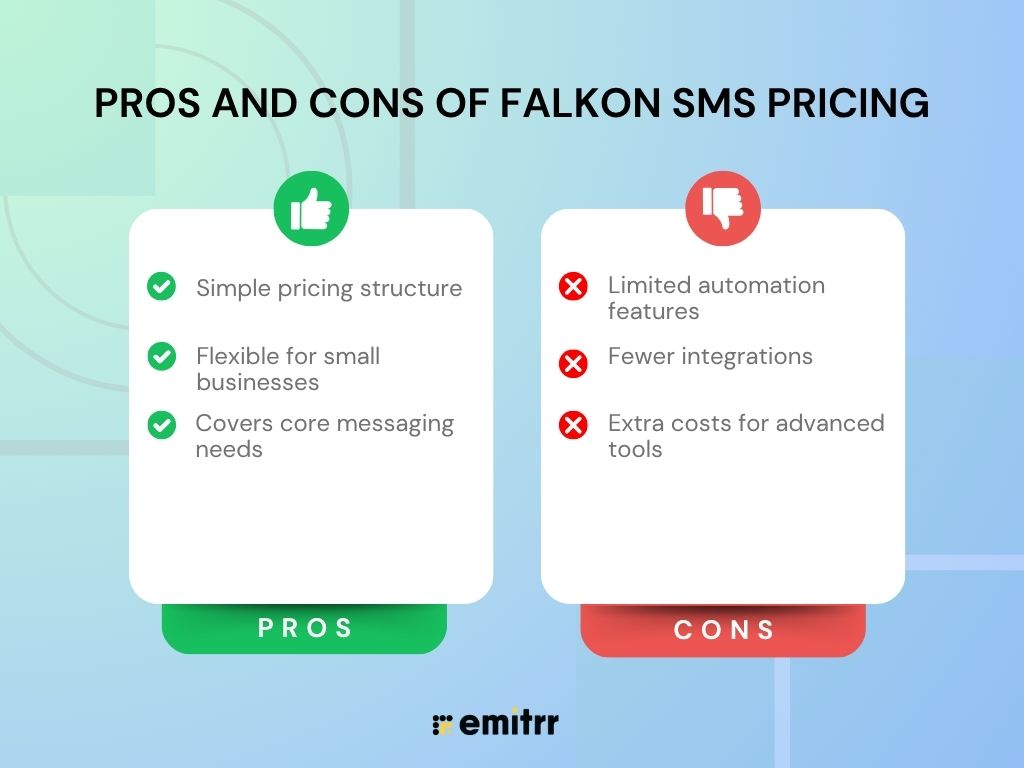 PROS AND CONS OF FALKON SMS PRICING

Simple pricing structure

Flexible for small businesses

Covers core messaging needs

PROS

Limited automation features

Fewer integrations

Extra costs for advanced tools

CONS

emitrr